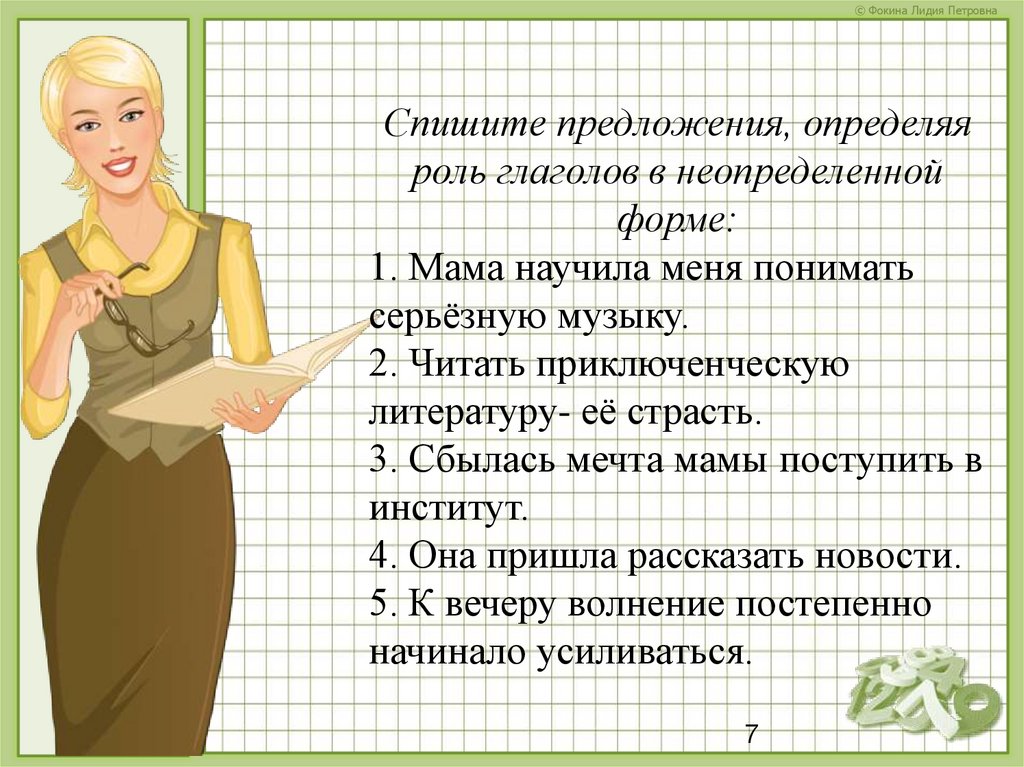 © Фокина Лидия Петровна

Спишите предложения, определяя роль глаголов в неопределенной форме:

1. Мама научила меня понимать серьёзную музыку.
2. Читать приключенческую литературу- её страсть.
3. Сбылась мечта мамы поступить в институт.
4. Она пришла рассказать новости.
5. К вечеру волнение постепенно начинало усиливаться.

7